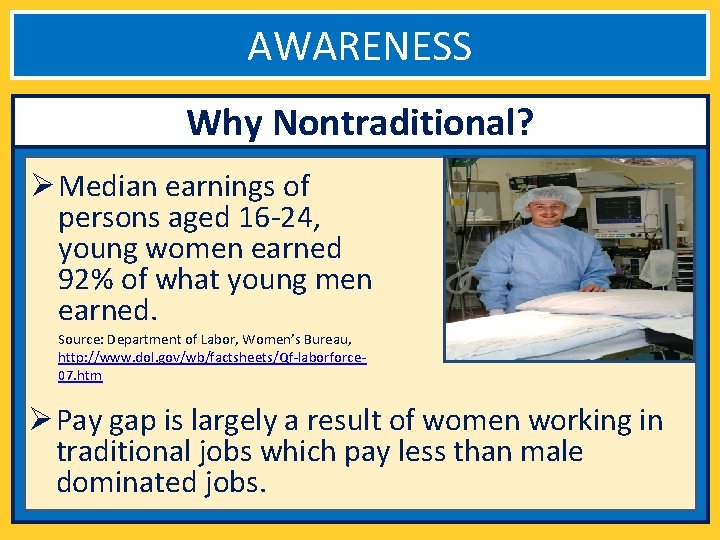 AWARENESS

Why Nontraditional?

➢ Median earnings of persons aged 16-24, young women earned 92% of what young men earned.

Source: Department of Labor, Women's Bureau, http://www.dol.gov/wb/factsheets/Qf-laborforce-07.htm

➢ Pay gap is largely a result of women working in traditional jobs which pay less than male dominated jobs.